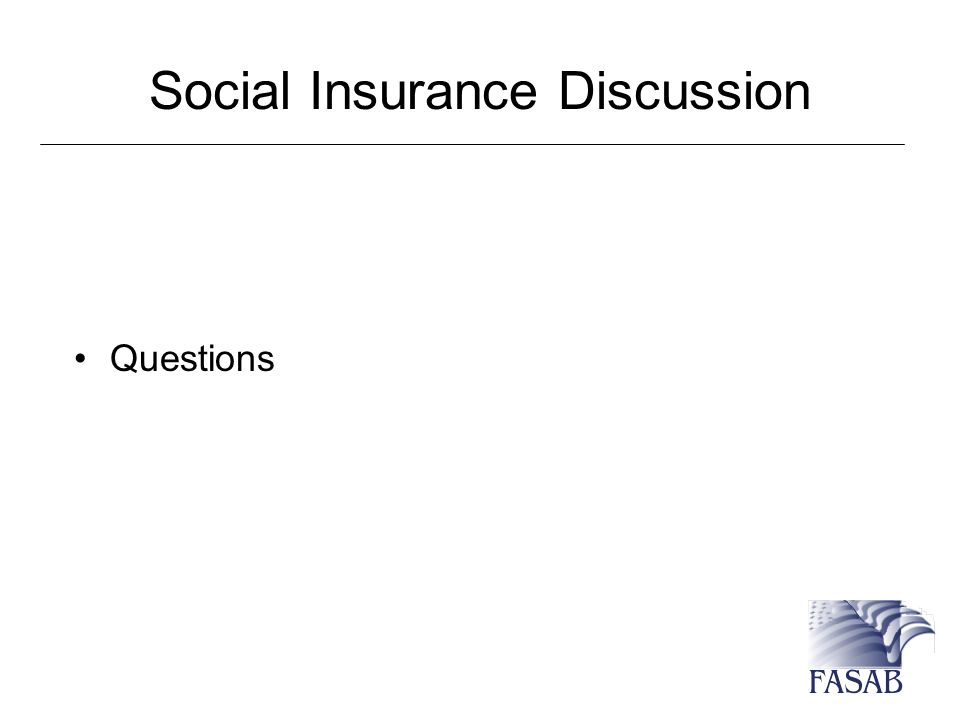 Social Insurance Discussion

• Questions

FASAB